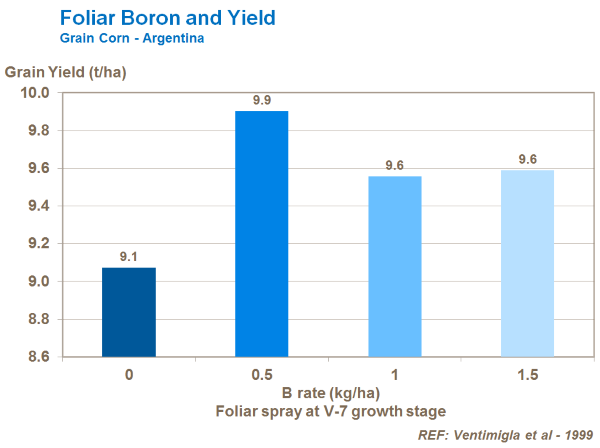 Foliar Boron and Yield
Grain Corn - Argentina

Grain Yield (t/ha)

10.0
9.8
9.6
9.4
9.2
9.0
8.8
8.6

9.1
9.9
9.6
9.6

0
0.5
1
1.5

B rate (kg/ha)
Foliar spray at V-7 growth stage

REF: Ventimigla et al - 1999